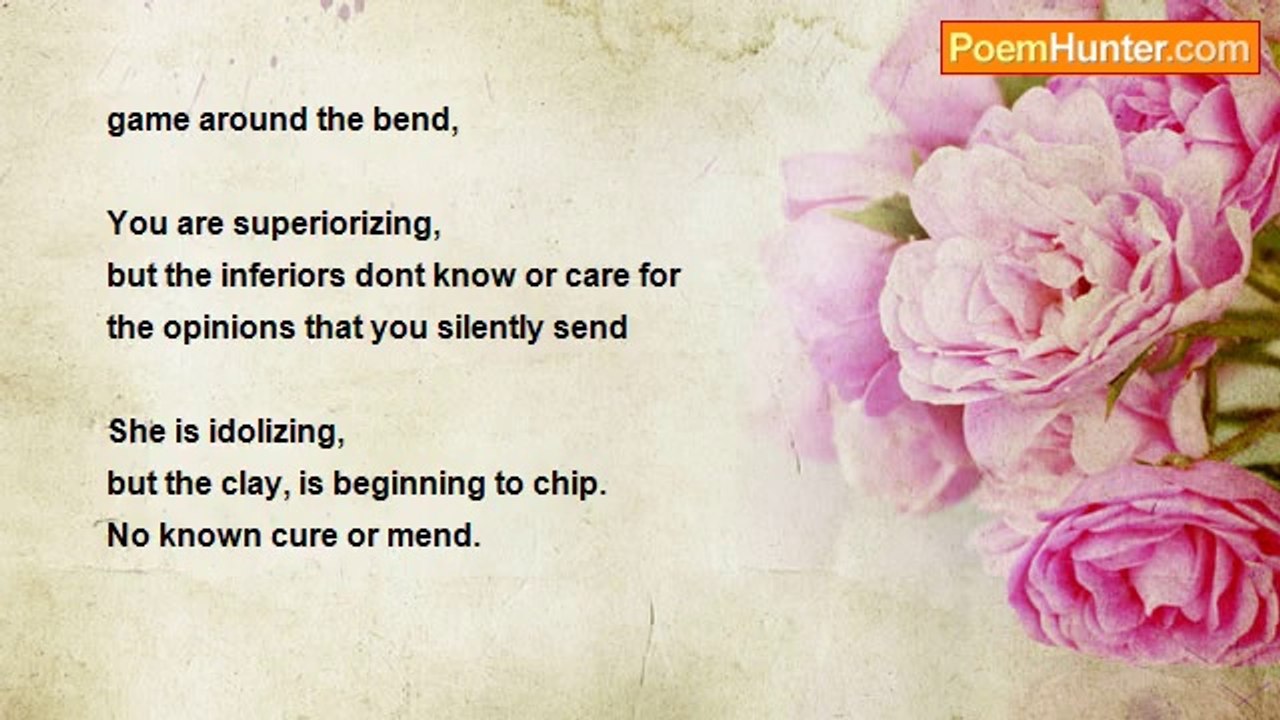 PoemHunter.com

game around the bend,

You are superiorizing,
but the inferiors dont know or care for
the opinions that you silently send

She is idolizing,
but the clay, is beginning to chip.
No known cure or mend.